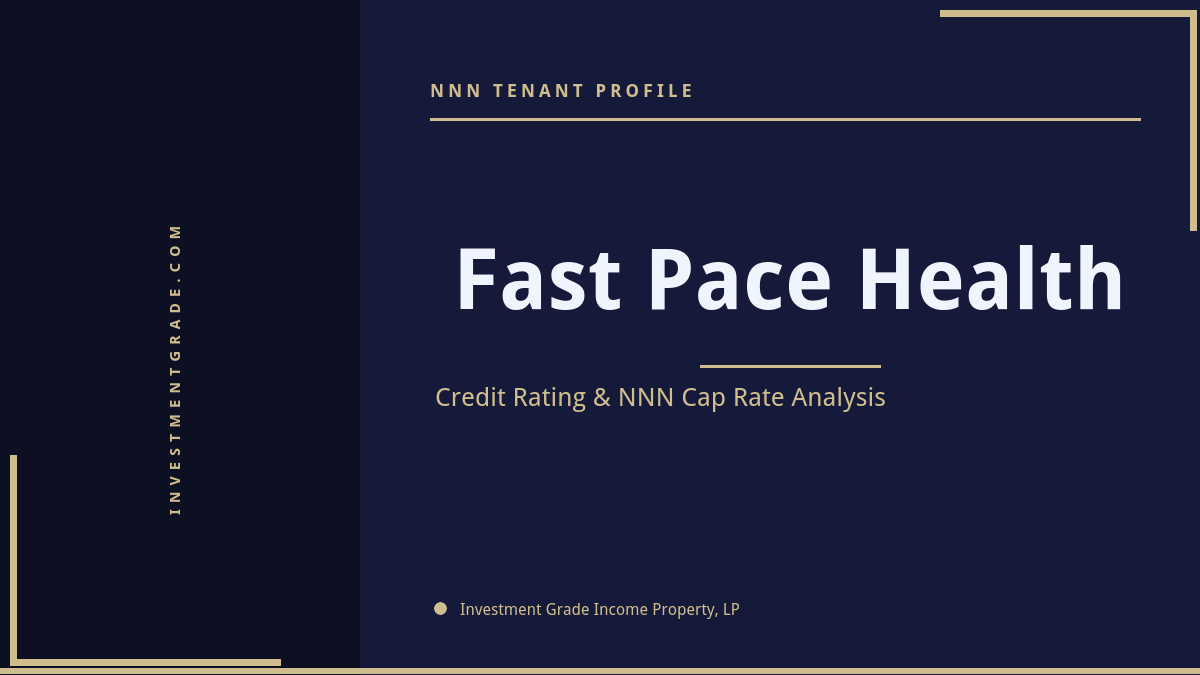 INVESTMENTGRADE.COM

NNN TENANT PROFILE

Fast Pace Health

Credit Rating & NNN Cap Rate Analysis

Investment Grade Income Property, LP